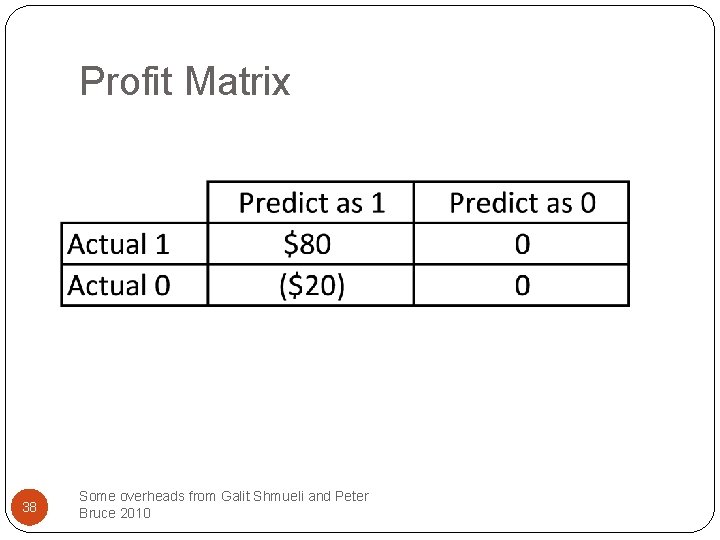 Profit Matrix

| | Predict as 1 | Predict as 0 |
|---|---|---|
| Actual 1 | \$80 | 0 |
| Actual 0 | (\$20) | 0 |

38

Some overheads from Galit Shmueli and Peter Bruce 2010